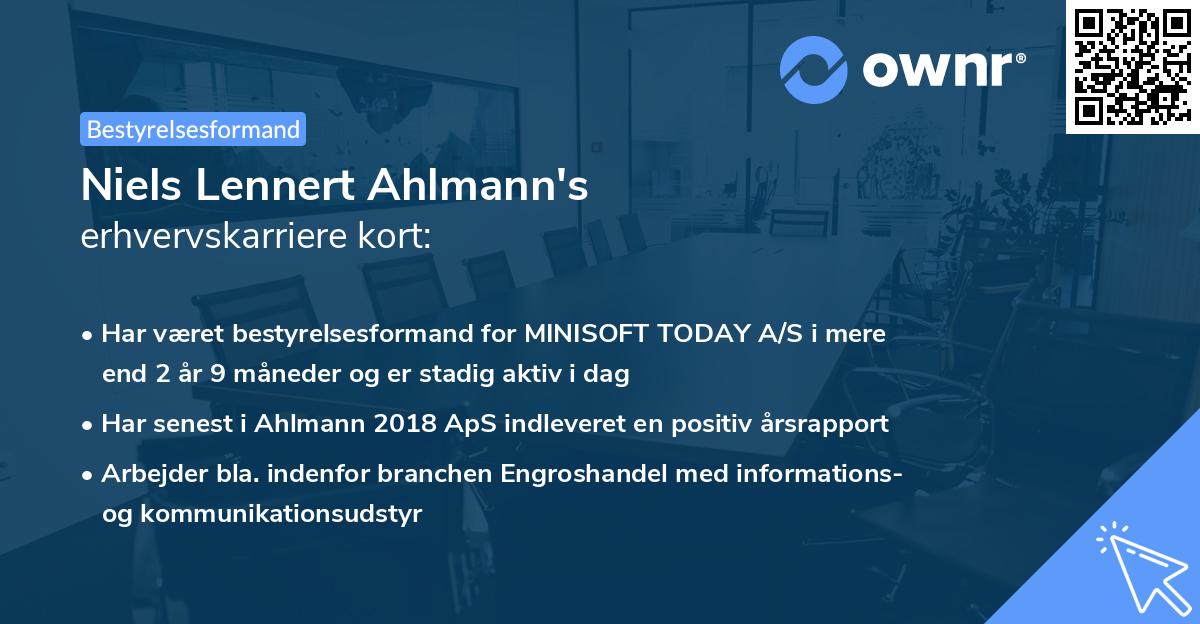 ownr®

Bestyrelsesformand

Niels Lennert Ahlmann's
erhvervskarriere kort:

• Har været bestyrelsesformand for MINISOFT TODAY A/S i mere end 2 år 9 måneder og er stadig aktiv i dag
• Har senest i Ahlmann 2018 ApS indleveret en positiv årsrapport
• Arbejder bla. indenfor branchen Engroshandel med informations- og kommunikationsudstyr